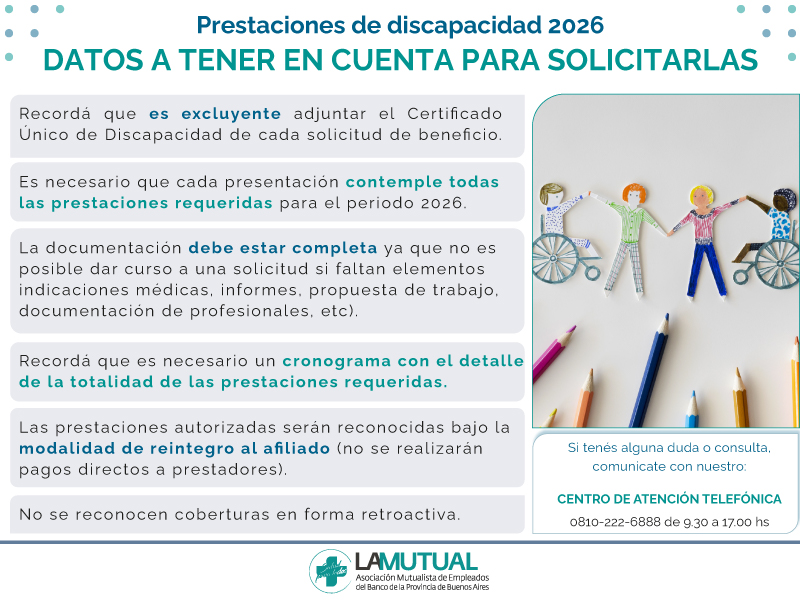 Prestaciones de discapacidad 2026
DATOS A TENER EN CUENTA PARA SOLICITARLAS

Recordá que es excluyente adjuntar el Certificado Único de Discapacidad de cada solicitud de beneficio.

Es necesario que cada presentación contemple todas las prestaciones requeridas para el periodo 2026.

La documentación debe estar completa ya que no es posible dar curso a una solicitud si faltan elementos indicaciones médicas, informes, propuesta de trabajo, documentación de profesionales, etc).

Recordá que es necesario un cronograma con el detalle de la totalidad de las prestaciones requeridas.

Las prestaciones autorizadas serán reconocidas bajo la modalidad de reintegro al afiliado (no se realizarán pagos directos a prestadores).

No se reconocen coberturas en forma retroactiva.

Si tenés alguna duda o consulta, comunicate con nuestro:

CENTRO DE ATENCIÓN TELEFÓNICA
0810-222-6888 de 9.30 a 17.00 hs

LAMUTUAL
Asociación Mutualista de Empleados del Banco de la Provincia de Buenos Aires